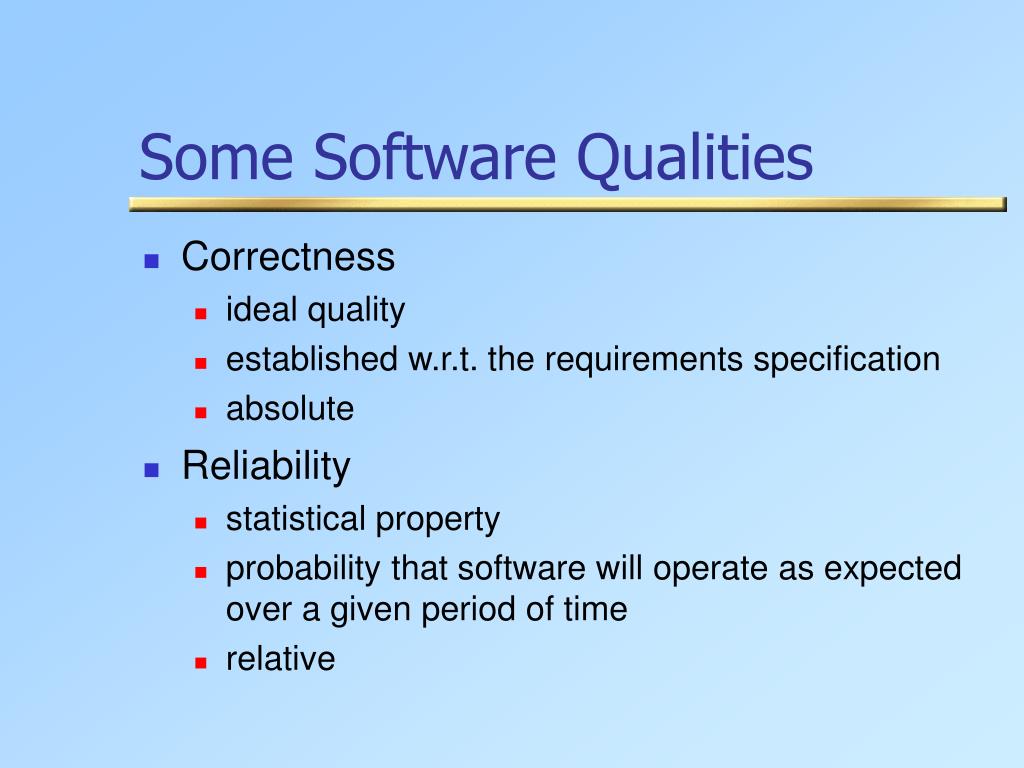 Some Software Qualities

- Correctness
  - ideal quality
  - established w.r.t. the requirements specification
  - absolute
- Reliability
  - statistical property
  - probability that software will operate as expected over a given period of time
  - relative